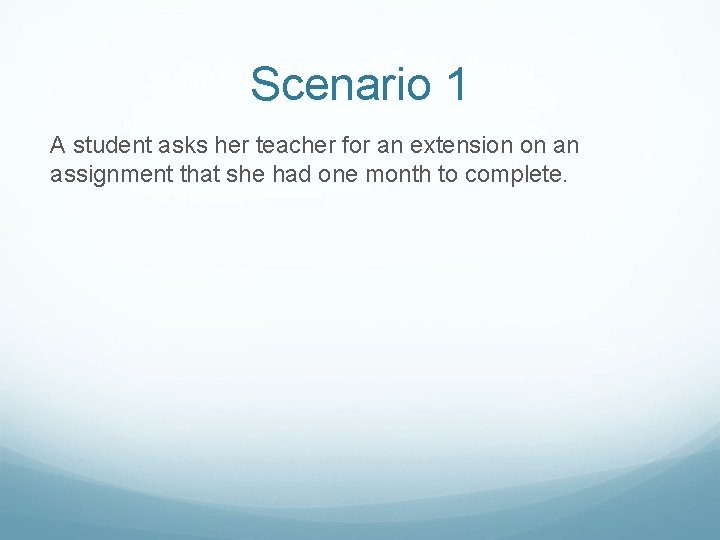 Scenario 1

A student asks her teacher for an extension on an assignment that she had one month to complete.